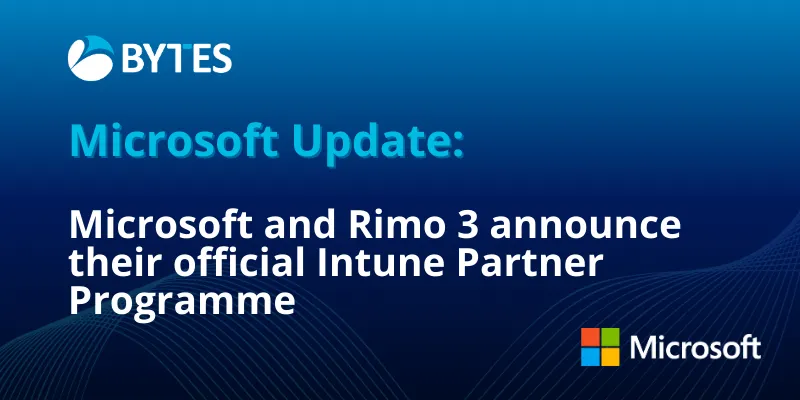 BYTES

Microsoft Update:

Microsoft and Rimo 3 announce their official Intune Partner Programme

Microsoft